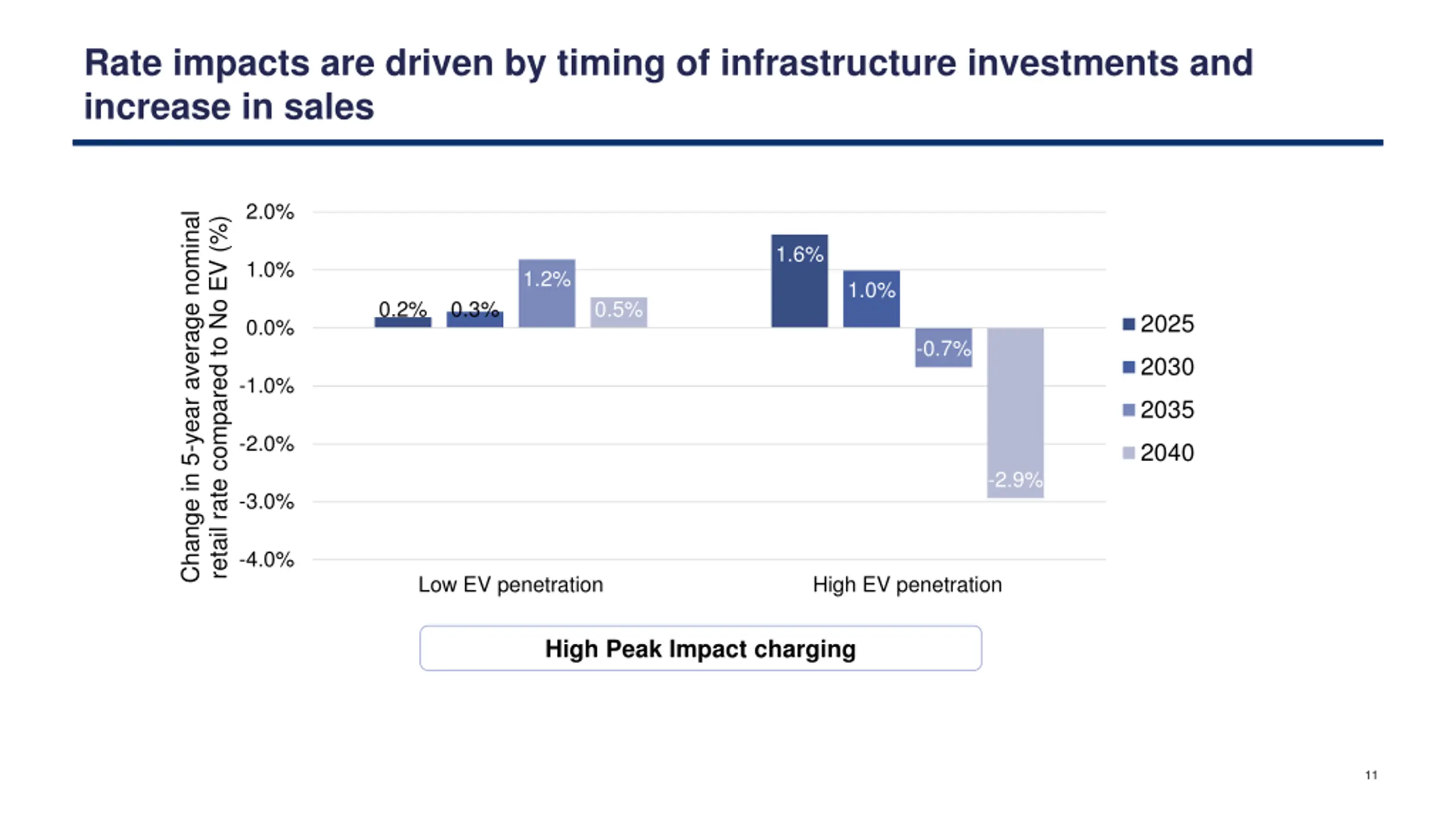 Rate impacts are driven by timing of infrastructure investments and increase in sales

Change in 5-year average nominal retail rate compared to No EV (%)

2.0%
1.0%
0.0%
-1.0%
-2.0%
-3.0%
-4.0%

0.2%
0.3%
1.2%
0.5%
1.6%
1.0%
-0.7%
-2.9%

Low EV penetration
High EV penetration

2025
2030
2035
2040

High Peak Impact charging

11